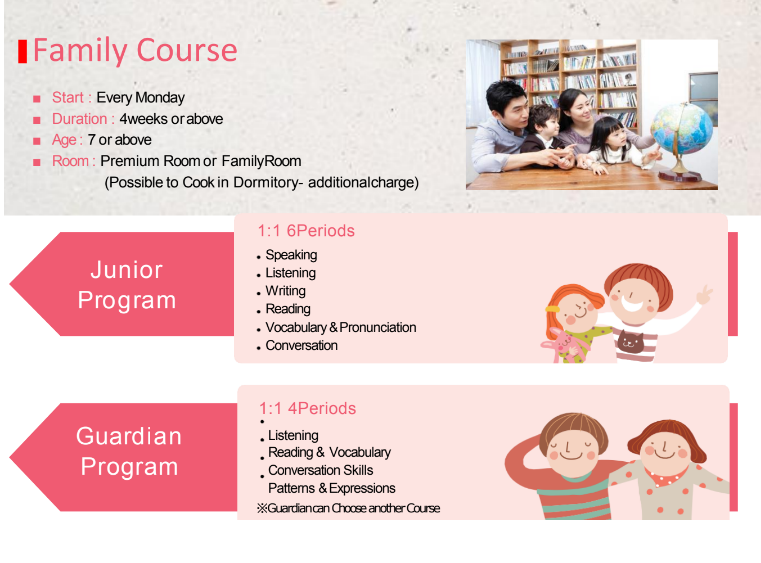 Family Course

■ Start : Every Monday
■ Duration : 4weeks or above
■ Age : 7 or above
■ Room : Premium Room or FamilyRoom
(Possible to Cook in Dormitory- additionalcharge)

Junior Program

1:1 6Periods
• Speaking
• Listening
• Writing
• Reading
• Vocabulary & Pronunciation
• Conversation

Guardian Program

1:1 4Periods
•
• Listening
• Reading & Vocabulary
• Conversation Skills
Patterns & Expressions
※Guardian can Choose another Course